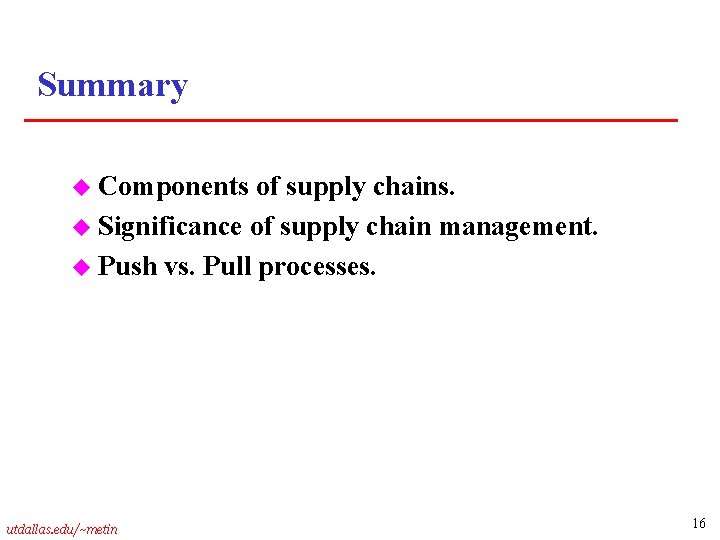 Summary

- Components of supply chains.
- Significance of supply chain management.
- Push vs. Pull processes.

utdallas.edu/~metin

16